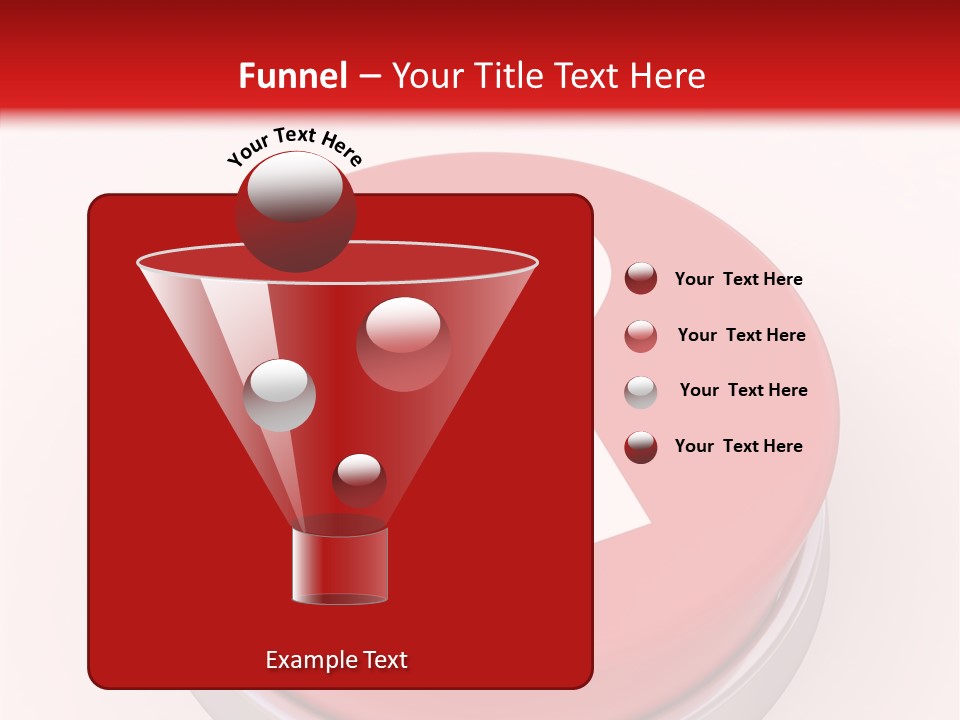 Funnel – Your Title Text Here

Your Text Here

Your Text Here

Your Text Here

Your Text Here

Your Text Here

Example Text